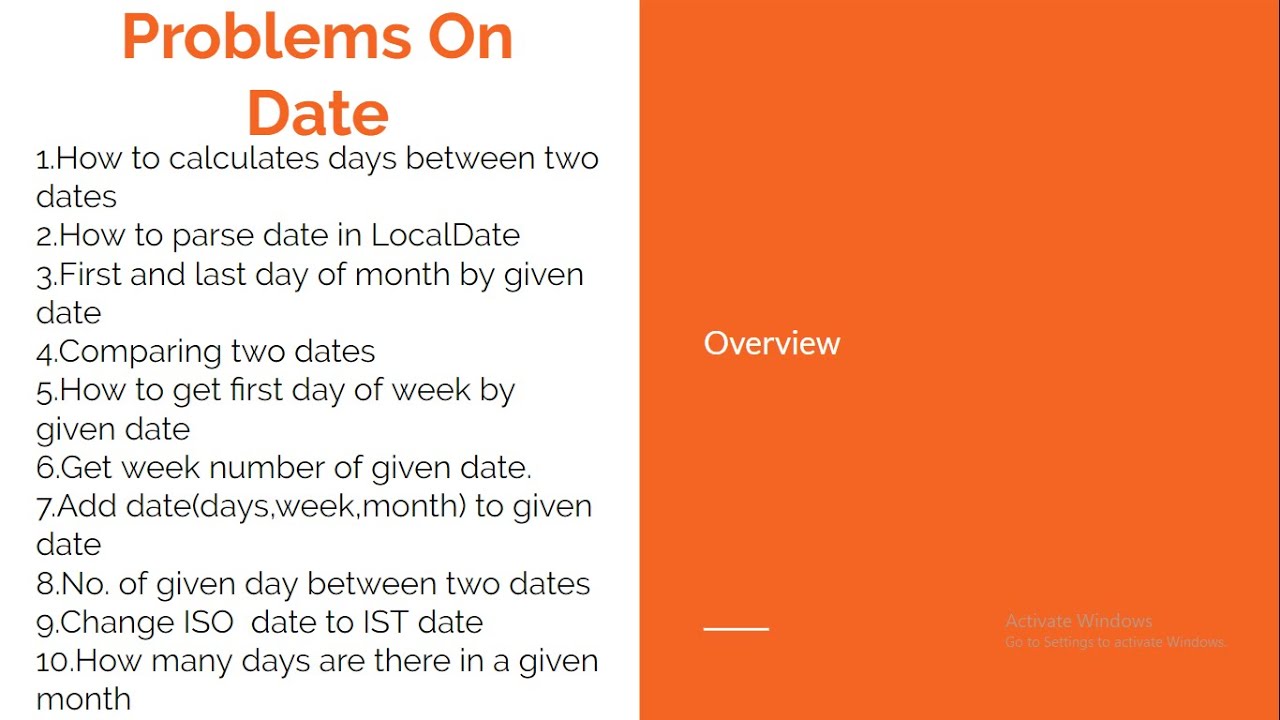 Problems On Date

1.How to calculates days between two dates
2.How to parse date in LocalDate
3.First and last day of month by given date
4.Comparing two dates
5.How to get first day of week by given date
6.Get week number of given date.
7.Add date(days,week,month) to given date
8.No. of given day between two dates
9.Change ISO date to IST date
10.How many days are there in a given month

Overview

Activate Windows
Go to Settings to activate Windows.